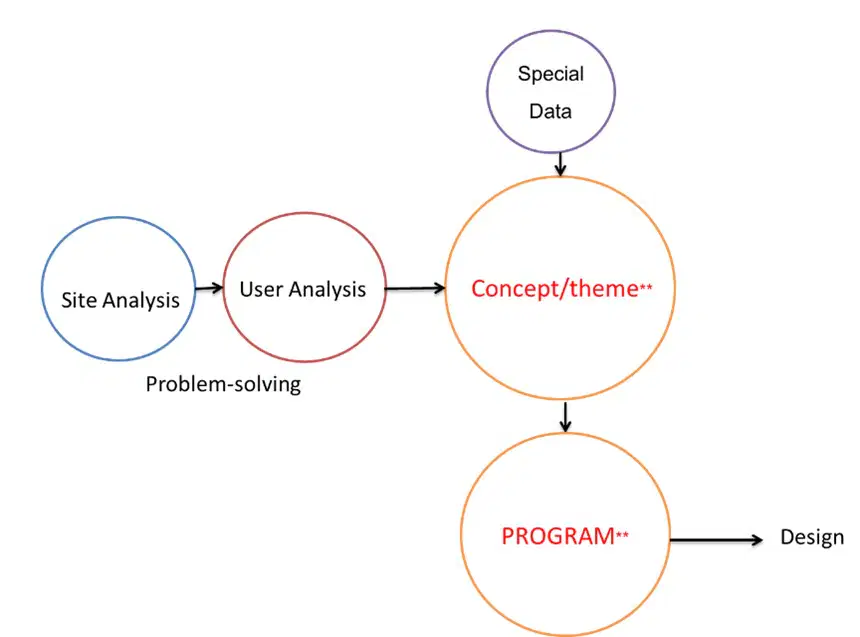 Special Data

Site Analysis

User Analysis

Concept/theme**

Problem-solving

PROGRAM**

Design